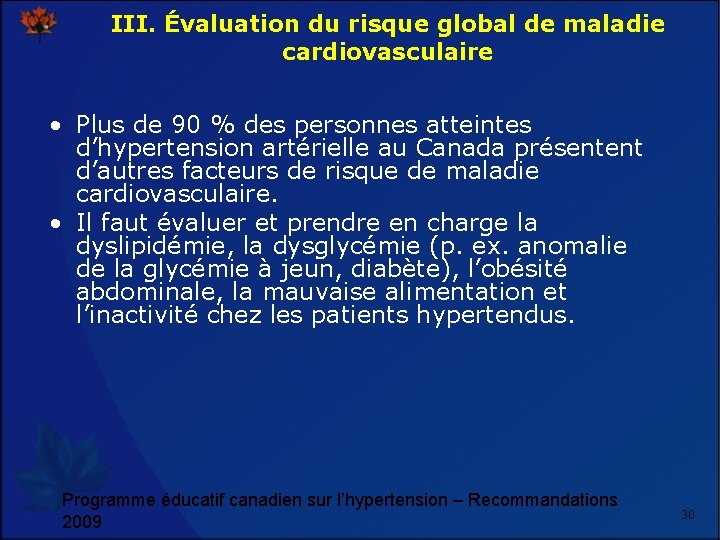 III. Évaluation du risque global de maladie cardiovasculaire

• Plus de 90 % des personnes atteintes d’hypertension artérielle au Canada présentent d’autres facteurs de risque de maladie cardiovasculaire.
• Il faut évaluer et prendre en charge la dyslipidémie, la dysglycémie (p. ex. anomalie de la glycémie à jeun, diabète), l’obésité abdominale, la mauvaise alimentation et l’inactivité chez les patients hypertendus.

Programme éducatif canadien sur l’hypertension – Recommandations 2009

30